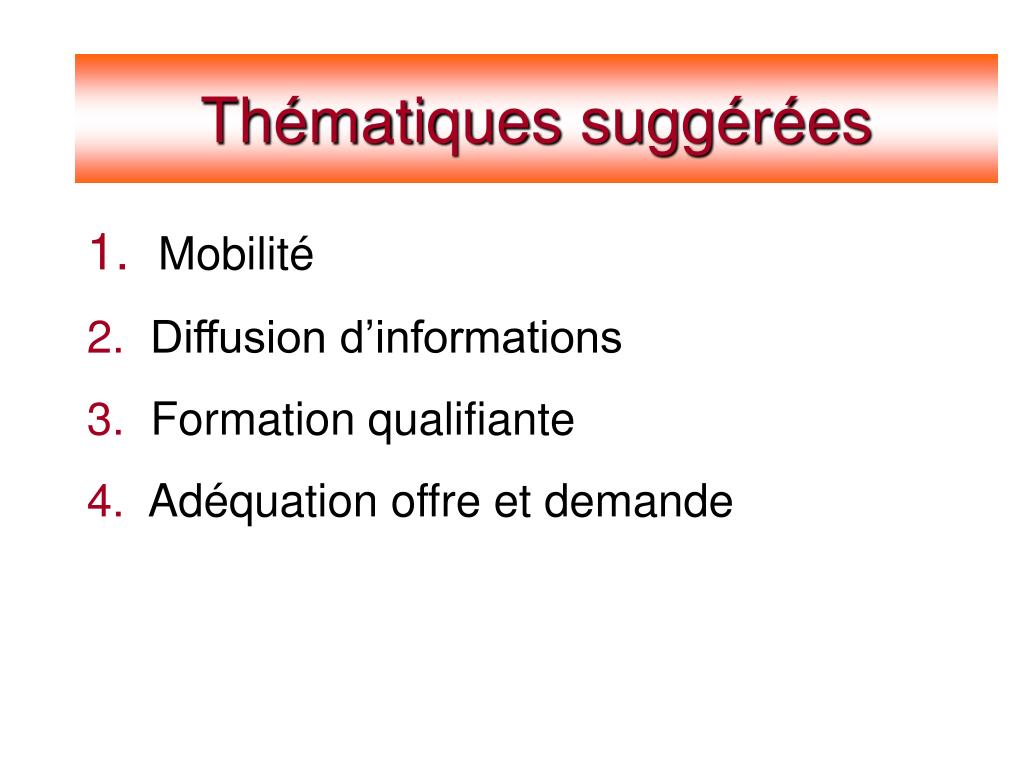 Thématiques suggérées

1. Mobilité
2. Diffusion d’informations
3. Formation qualifiante
4. Adéquation offre et demande